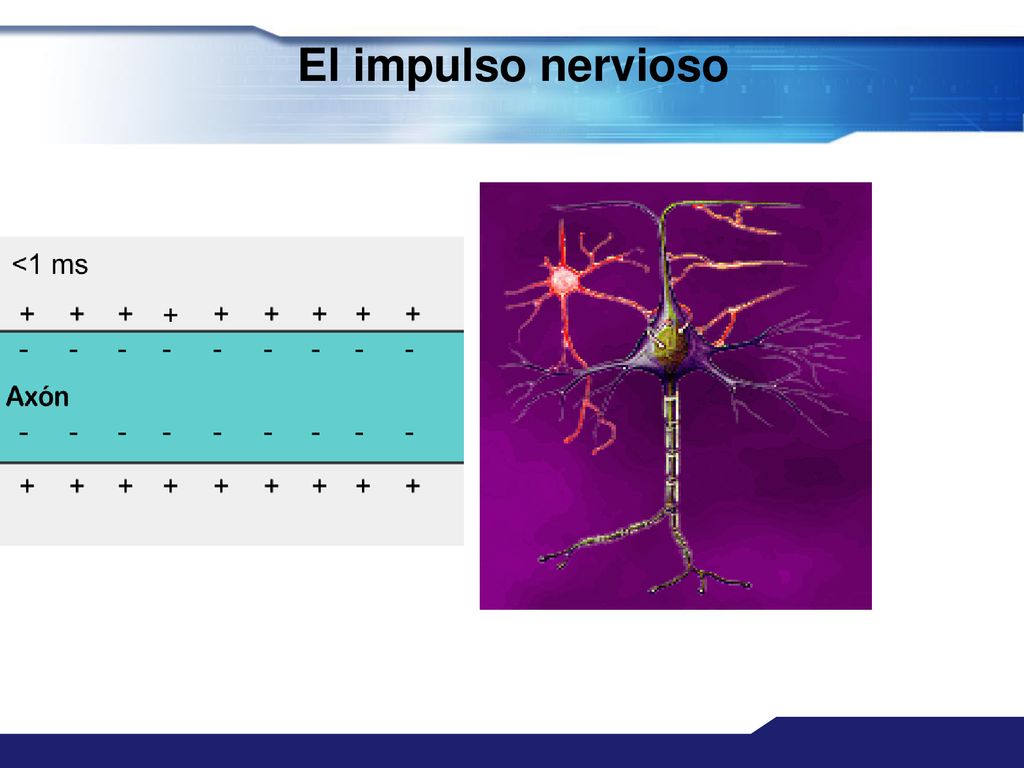 El impulso nervioso

<1 ms

+ + + + + + + + +

- - - - - - - - -

Axón

- - - - - - - - -

+ + + + + + + + +